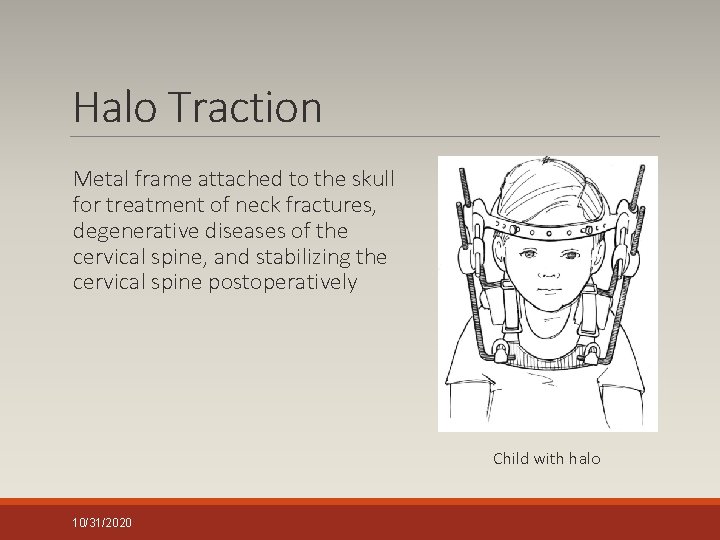 Halo Traction

Metal frame attached to the skull for treatment of neck fractures, degenerative diseases of the cervical spine, and stabilizing the cervical spine postoperatively

Child with halo

10/31/2020